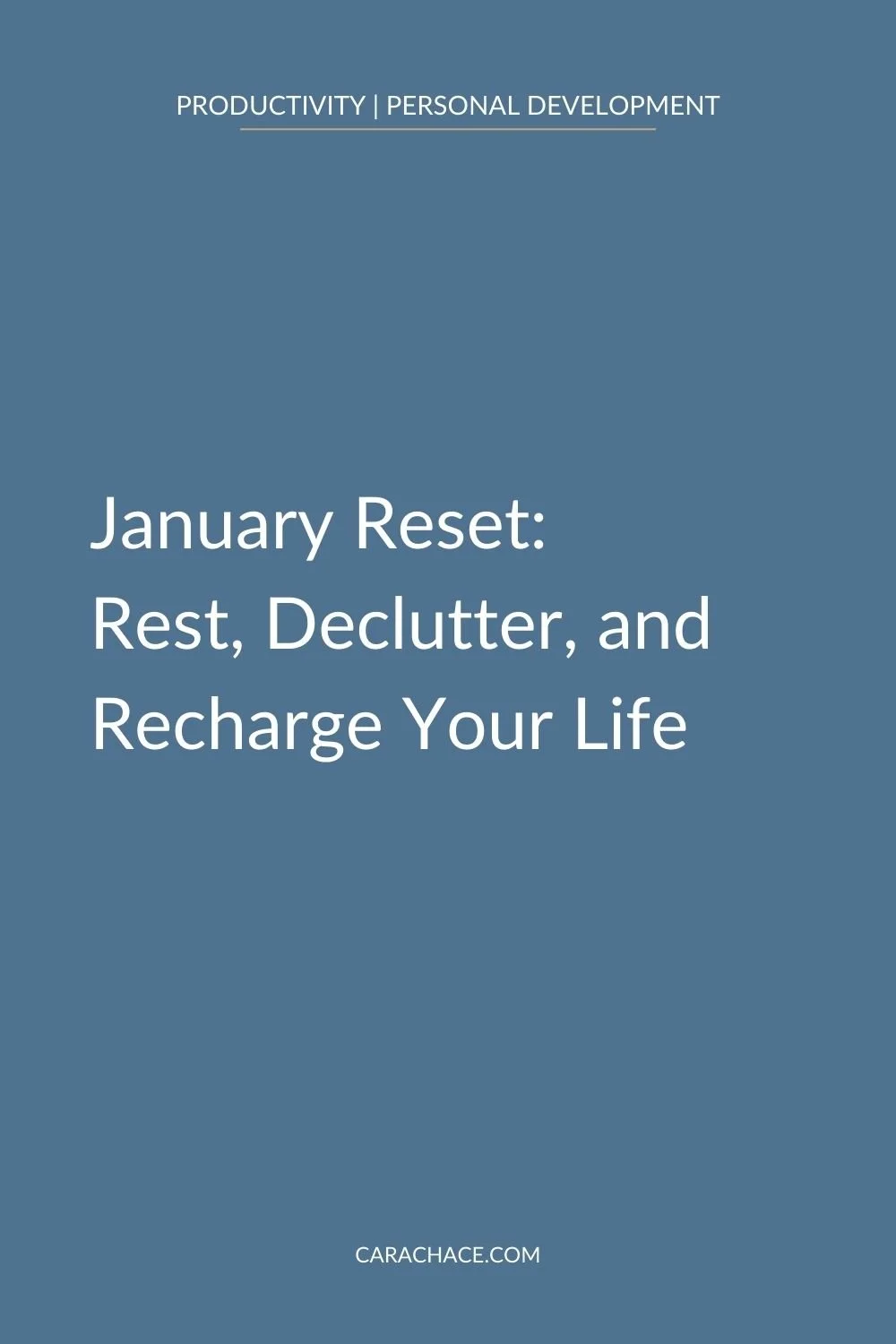 PRODUCTIVITY | PERSONAL DEVELOPMENT

January Reset: Rest, Declutter, and Recharge Your Life

CARACHACE.COM